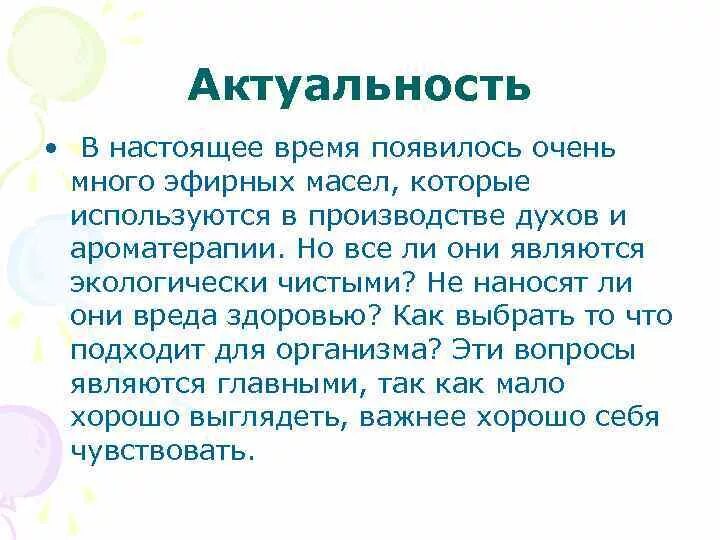 Актуальность

• В настоящее время появилось очень много эфирных масел, которые используются в производстве духов и ароматерапии. Но все ли они являются экологически чистыми? Не наносят ли они вреда здоровью? Как выбрать то что подходит для организма? Эти вопросы являются главными, так как мало хорошо выглядеть, важнее хорошо себя чувствовать.